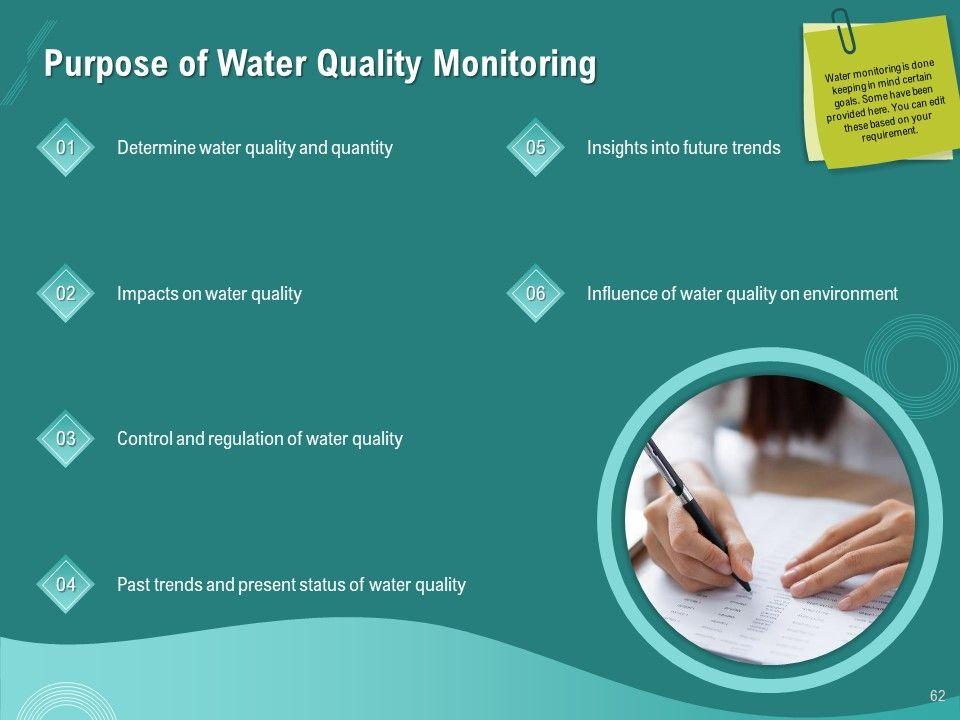 Purpose of Water Quality Monitoring

Water monitoring is done keeping in mind certain goals. Some have been provided here. You can edit these based on your requirement.

01 Determine water quality and quantity

02 Impacts on water quality

03 Control and regulation of water quality

04 Past trends and present status of water quality

05 Insights into future trends

06 Influence of water quality on environment

62